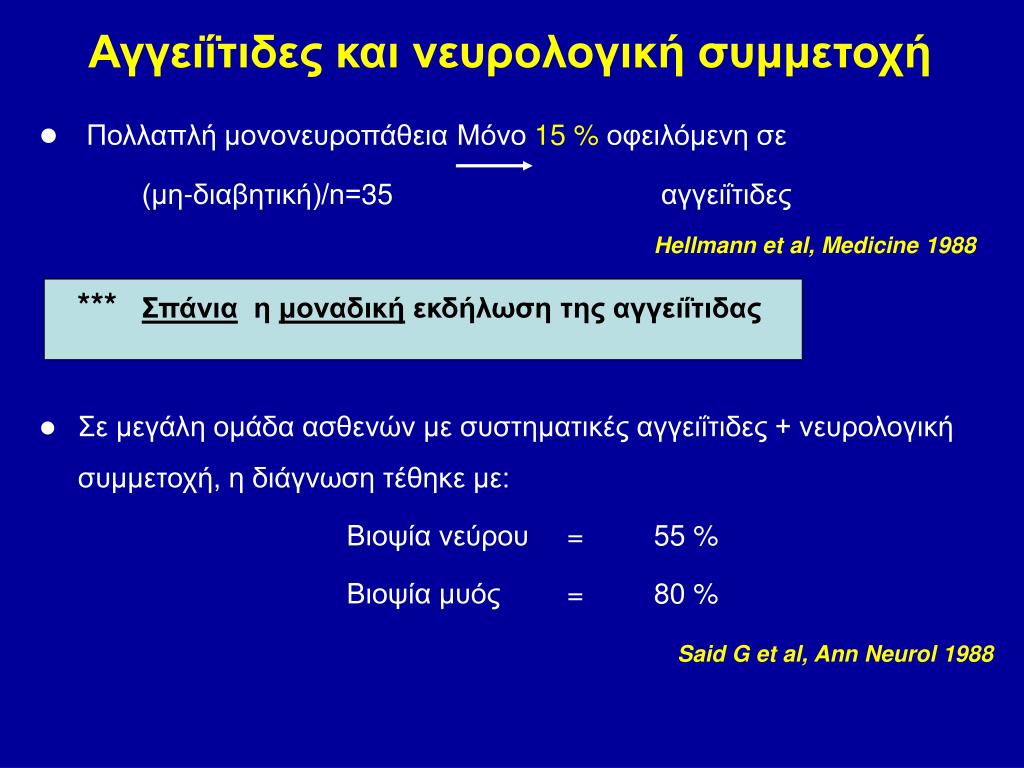 Αγγειΐτιδες και νευρολογική συμμετοχή

● Πολλαπλή μονονευροπάθεια Μόνο 15 % οφειλόμενη σε (μη-διαβητική)/n=35 αγγειΐτιδες

Hellmann et al, Medicine 1988

*** Σπάνια η μοναδική εκδήλωση της αγγειΐτιδας

● Σε μεγάλη ομάδα ασθενών με συστηματικές αγγειΐτιδες + νευρολογική συμμετοχή, η διάγνωση τέθηκε με:

Βιοψία νεύρου = 55 %

Βιοψία μυός = 80 %

Said G et al, Ann Neurol 1988